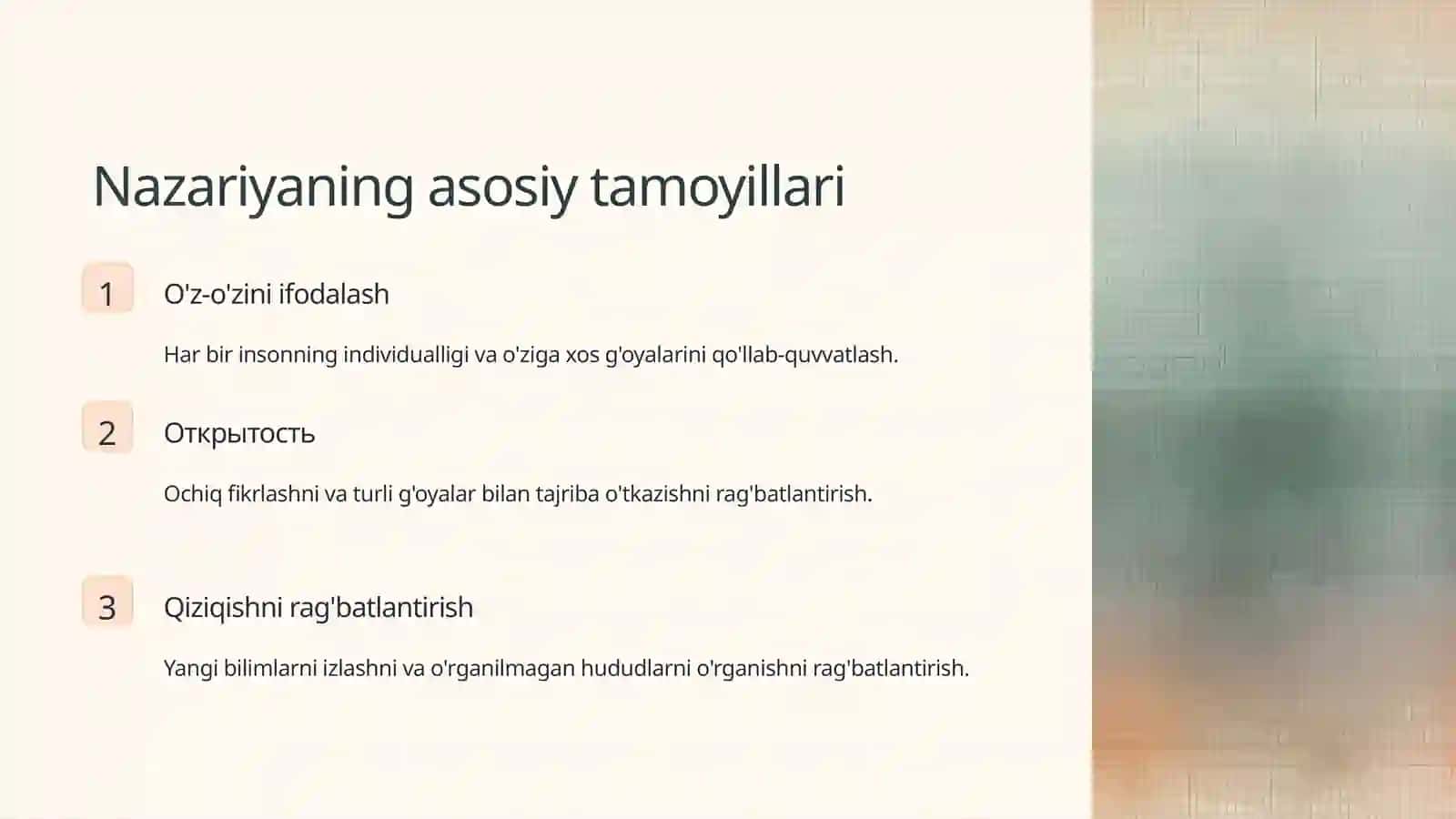 Nazariyaning asosiy tamoyillari

1

O'z-o'zini ifodalash

Har bir insonning individualligi va o'ziga xos g'oyalarini qo'llab-quvvatlash.

2

Открытость

Ochiq fikrlashni va turli g'oyalar bilan tajriba o'tkazishni rag'batlantirish.

3

Qiziqishni rag'batlantirish

Yangi bilimlarni izlashni va o'rganilmagan hududlarni o'rganishni rag'batlantirish.